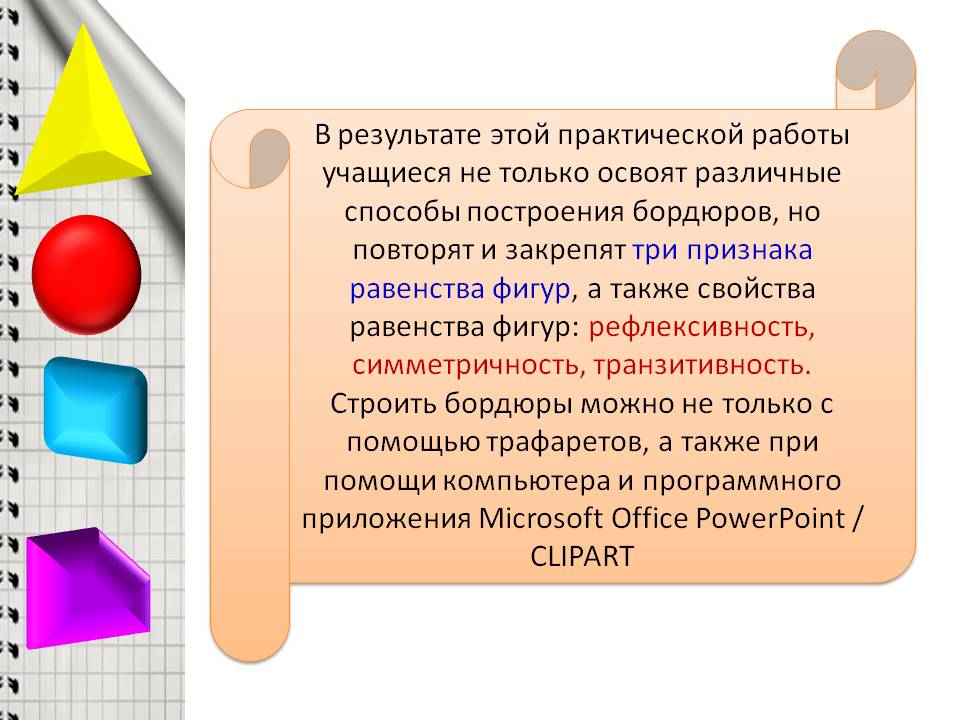 В результате этой практической работы учащиеся не только освоят различные способы построения бордюров, но повторят и закрепят три признака равенства фигур, а также свойства равенства фигур: рефлексивность, симметричность, транзитивность.
Строить бордюры можно не только с помощью трафаретов, а также при помощи компьютера и программного приложения Microsoft Office PowerPoint / CLIPART